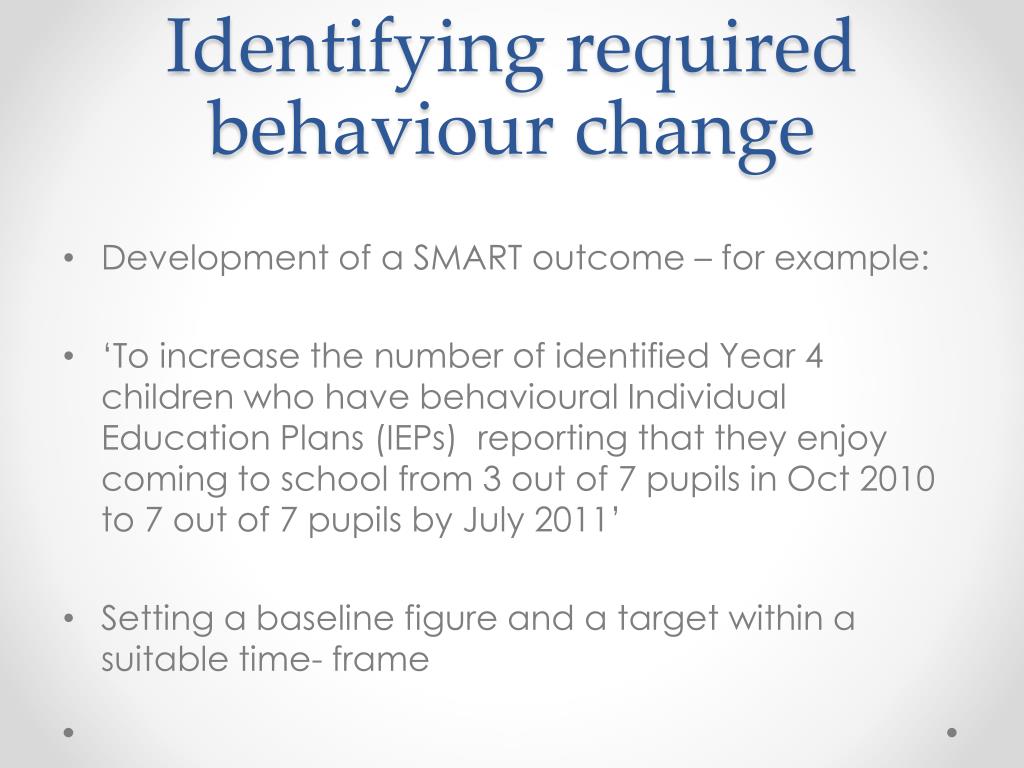 Identifying required behaviour change

• Development of a SMART outcome – for example:

• ‘To increase the number of identified Year 4 children who have behavioural Individual Education Plans (IEPs) reporting that they enjoy coming to school from 3 out of 7 pupils in Oct 2010 to 7 out of 7 pupils by July 2011’

• Setting a baseline figure and a target within a suitable time- frame